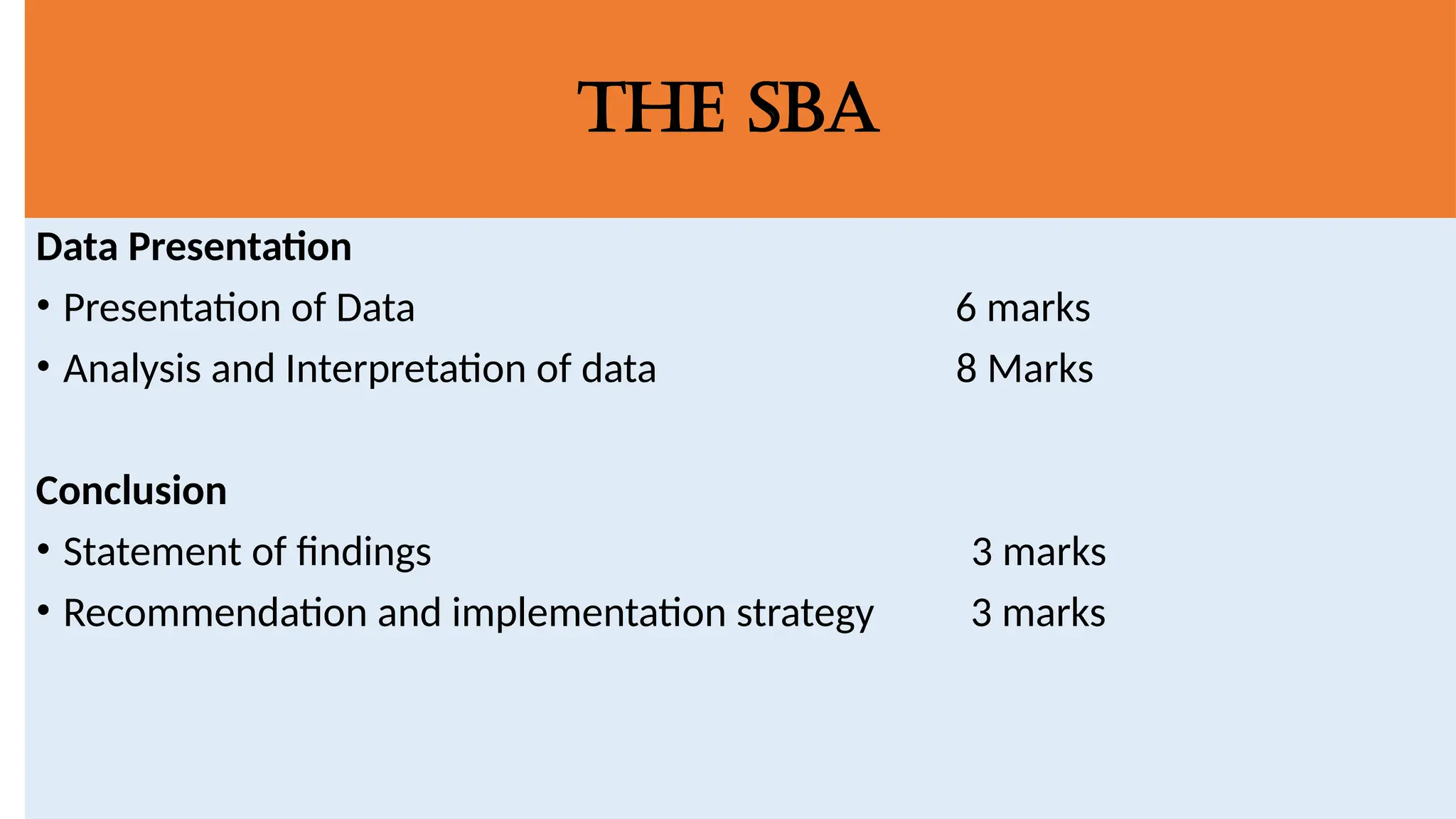 THE SBA

Data Presentation

• Presentation of Data 6 marks
• Analysis and Interpretation of data 8 Marks

Conclusion

• Statement of findings 3 marks
• Recommendation and implementation strategy 3 marks